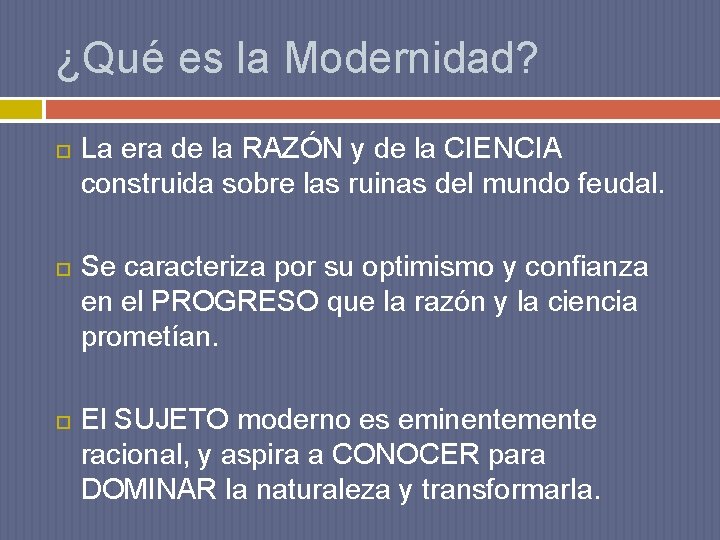 ¿Qué es la Modernidad?

La era de la RAZÓN y de la CIENCIA construida sobre las ruinas del mundo feudal.

Se caracteriza por su optimismo y confianza en el PROGRESO que la razón y la ciencia prometían.

El SUJETO moderno es eminentemente racional, y aspira a CONOCER para DOMINAR la naturaleza y transformarla.